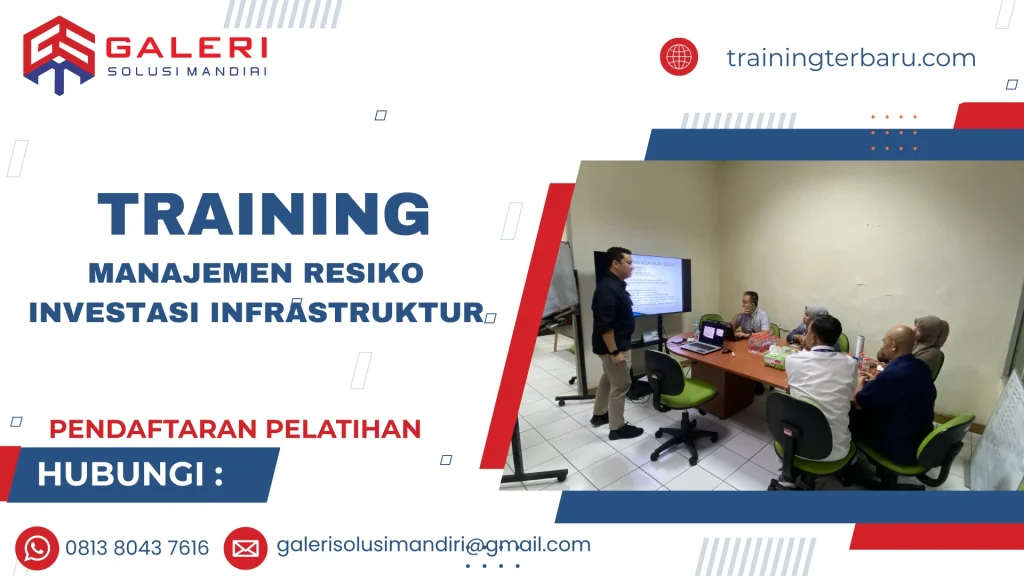 GALERI
SOLUSI MANDIRI

trainingterbaru.com

TRAINING
MANAJEMEN RESIKO
INVESTASI INFRASTRUKTUR

PENDAFTARAN PELATIHAN
HUBUNGI :

0813 8043 7616
galerisolusimandiri@gmail.com